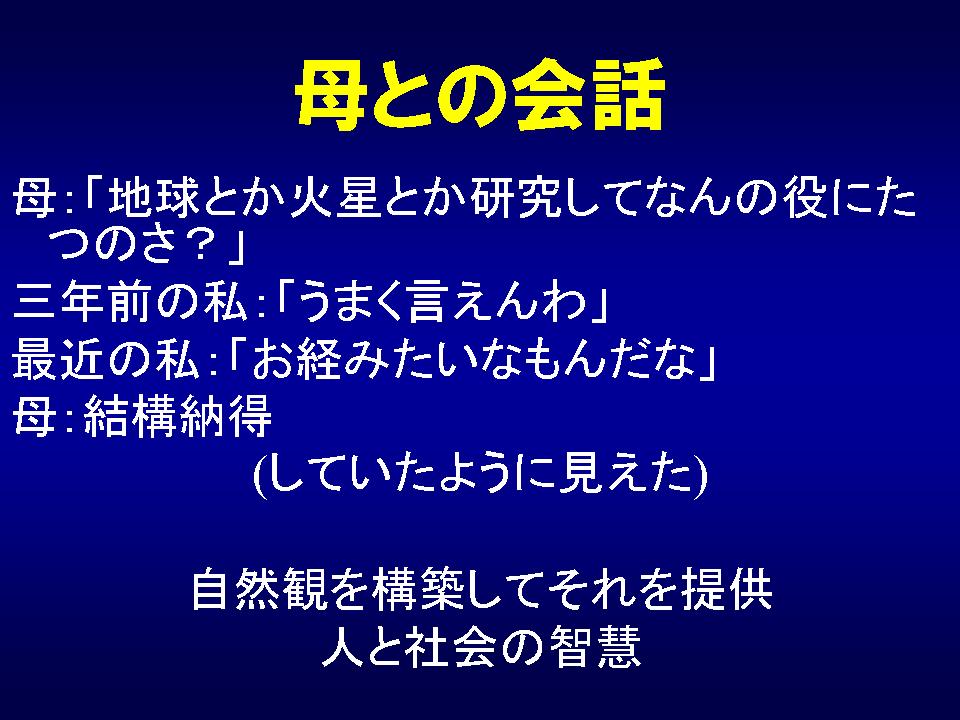 母との会話

母:「地球とか火星とか研究してなんの役にたつのさ？」

三年前の私:「うまく言えんわ」

最近の私:「お経みたいなもんだな」

母:結構納得

(していたように見えた)

自然観を構築してそれを提供
人と社会の智慧